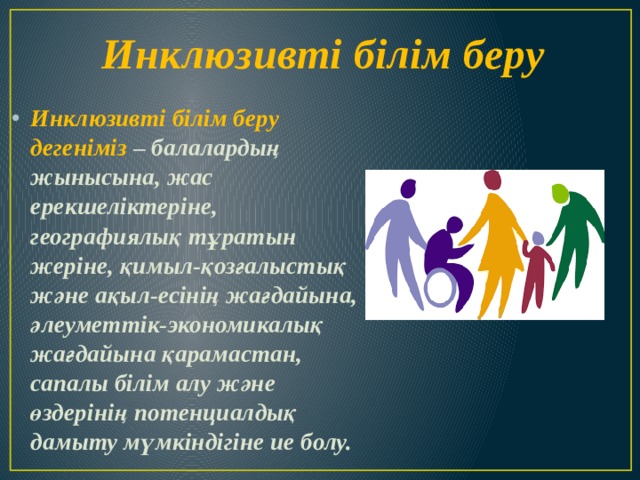 Инклюзивті білім беру

• Инклюзивті білім беру дегеніміз – балалардың жынысына, жас ерекшеліктеріне, географиялық тұратын жеріне, қимыл-қозғалыстық және ақыл-есінің жағдайына, әлеуметтік-экономикалық жағдайына қарамастан, сапалы білім алу және өздерінің потенциалдық дамыту мүмкіндігіне ие болу.